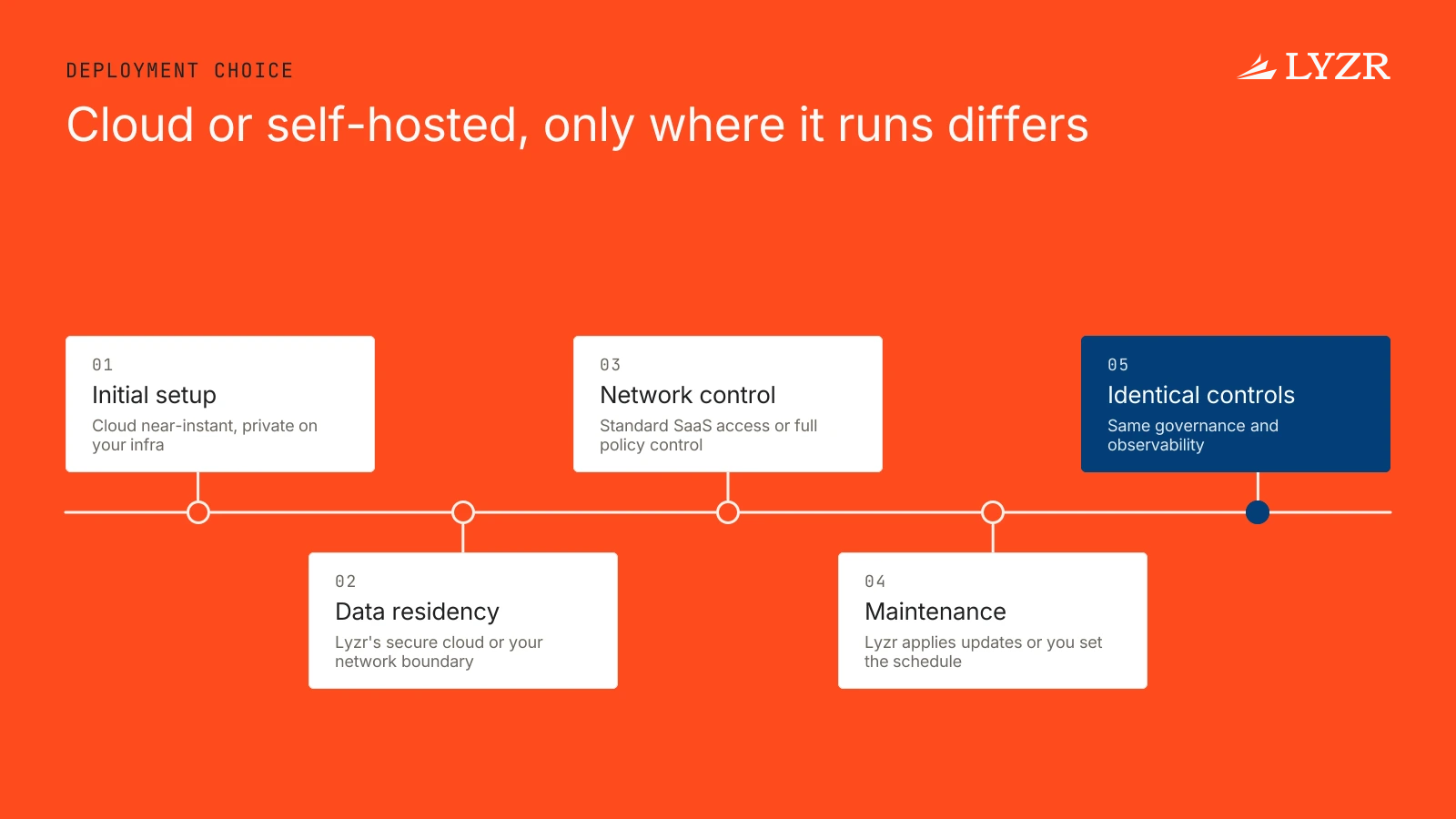 DEPLOYMENT CHOICE

LYZR

Cloud or self-hosted, only where it runs differs

01
Initial setup
Cloud near-instant, private on your infra

02
Data residency
Lyzr's secure cloud or your network boundary

03
Network control
Standard SaaS access or full policy control

04
Maintenance
Lyzr applies updates or you set the schedule

05
Identical controls
Same governance and observability